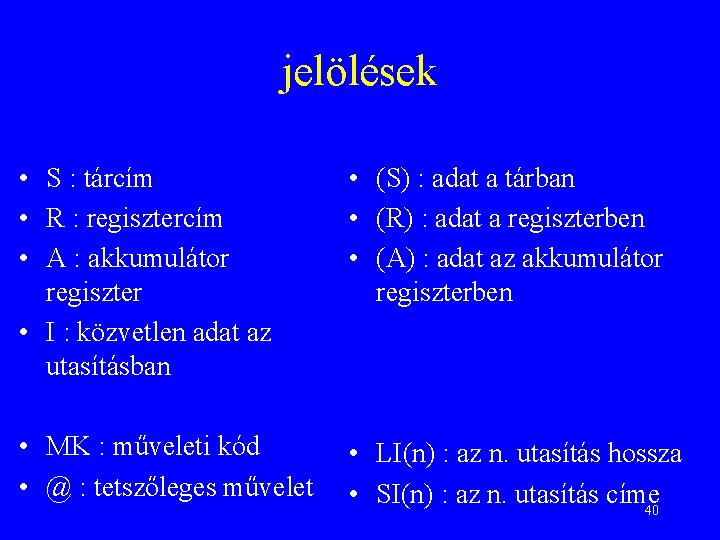 jelölések

• S : tárcím
• R : regisztercím
• A : akkumulátor regiszter
• I : közvetlen adat az utasításban

• MK : műveleti kód
• @ : tetszőleges művelet

• (S) : adat a tárban
• (R) : adat a regiszterben
• (A) : adat az akkumulátor regiszterben

• LI(n) : az n. utasítás hossza
• SI(n) : az n. utasítás címe

40